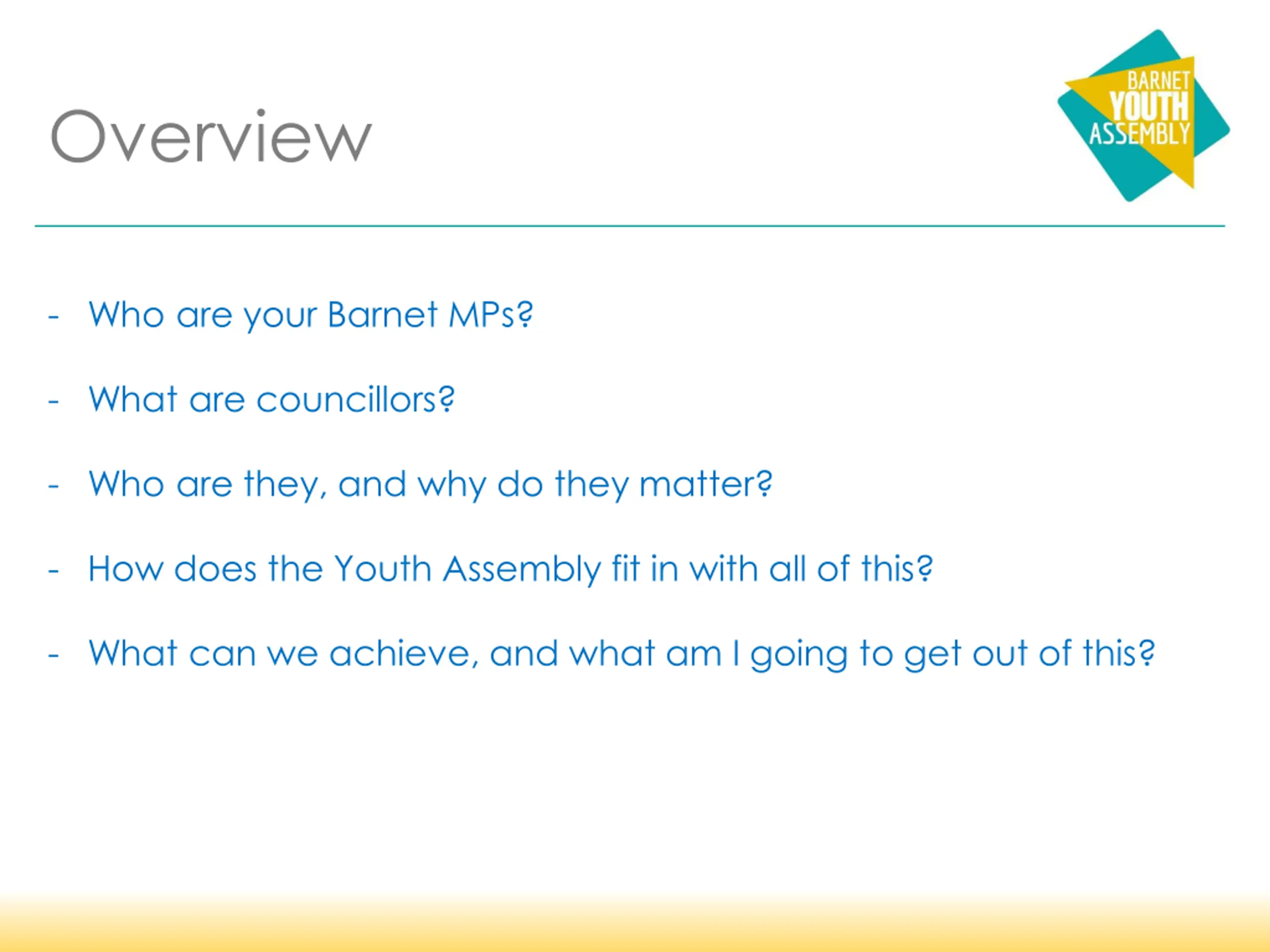 Overview

BARNET YOUTH ASSEMBLY

- Who are your Barnet MPs?

- What are councillors?

- Who are they, and why do they matter?

- How does the Youth Assembly fit in with all of this?

- What can we achieve, and what am I going to get out of this?